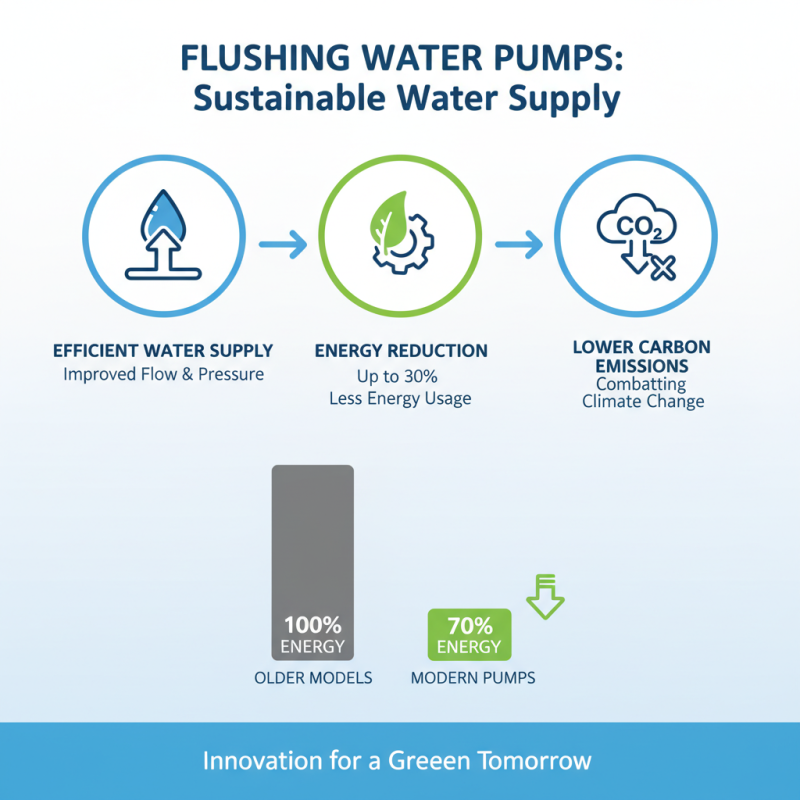 FLUSHING WATER PUMPS: Sustainable Water Supply

$CO_2$

EFFICIENT WATER SUPPLY
Improved Flow & Pressure

ENERGY REDUCTION
Up to 30%
Less Energy Usage

LOWER CARBON EMISSIONS
Combatting Climate Change

100% ENERGY
OLDER MODELS

70% ENERGY
MODERN PUMPS

Innovation for a Green Tomorrow